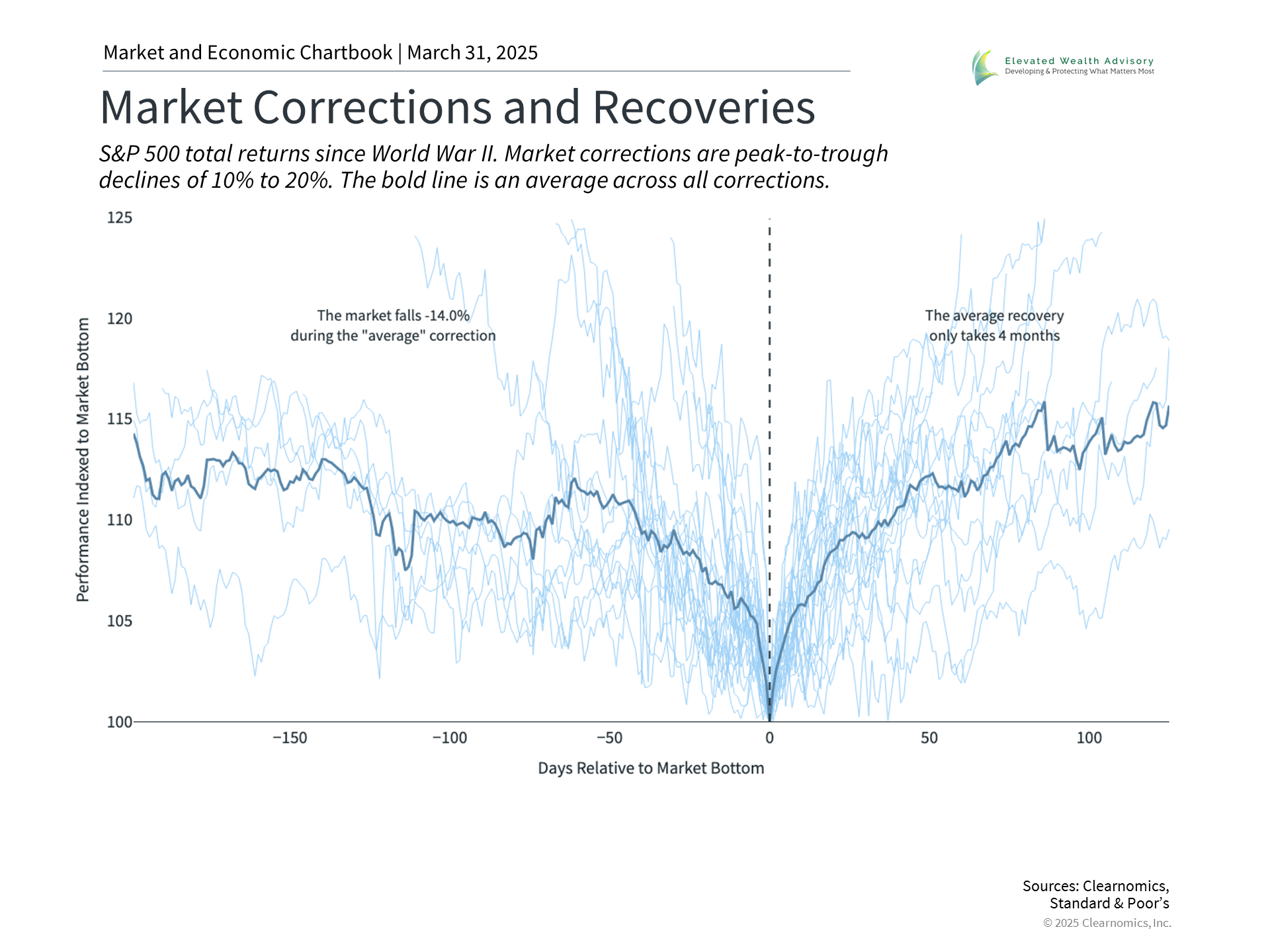 Market and Economic Chartbook | March 31, 2025

Elevated Wealth Advisory
Developing & Protecting What Matters Most

Market Corrections and Recoveries

S&P 500 total returns since World War II. Market corrections are peak-to-trough declines of 10% to 20%. The bold line is an average across all corrections.

Performance Indexed to Market Bottom

125
120
115
110
105
100

The market falls -14.0% during the "average" correction

The average recovery only takes 4 months

−150
−100
−50
0
50
100

Days Relative to Market Bottom

Sources: Clearnomics, Standard & Poor's
© 2025 Clearnomics, Inc.